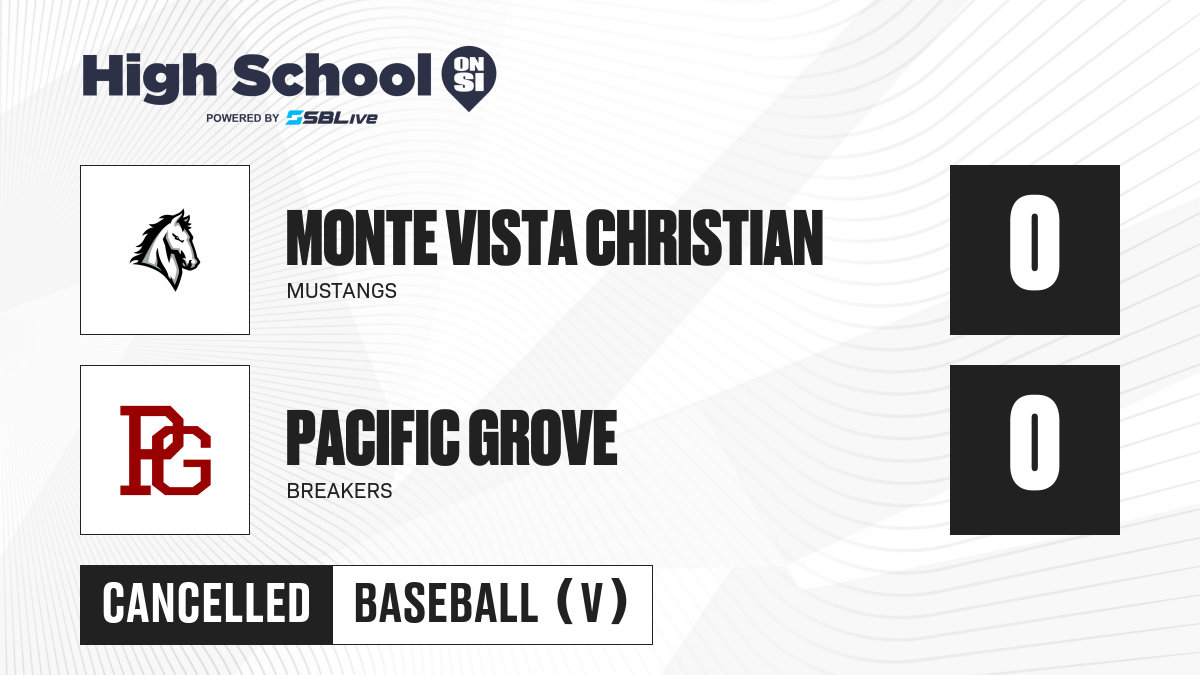 High School ON SI
POWERED BY SBLive

MONTE VISTA CHRISTIAN
MUSTANGS
0

PG

PACIFIC GROVE
BREAKERS
0

CANCELLED
BASEBALL (V)